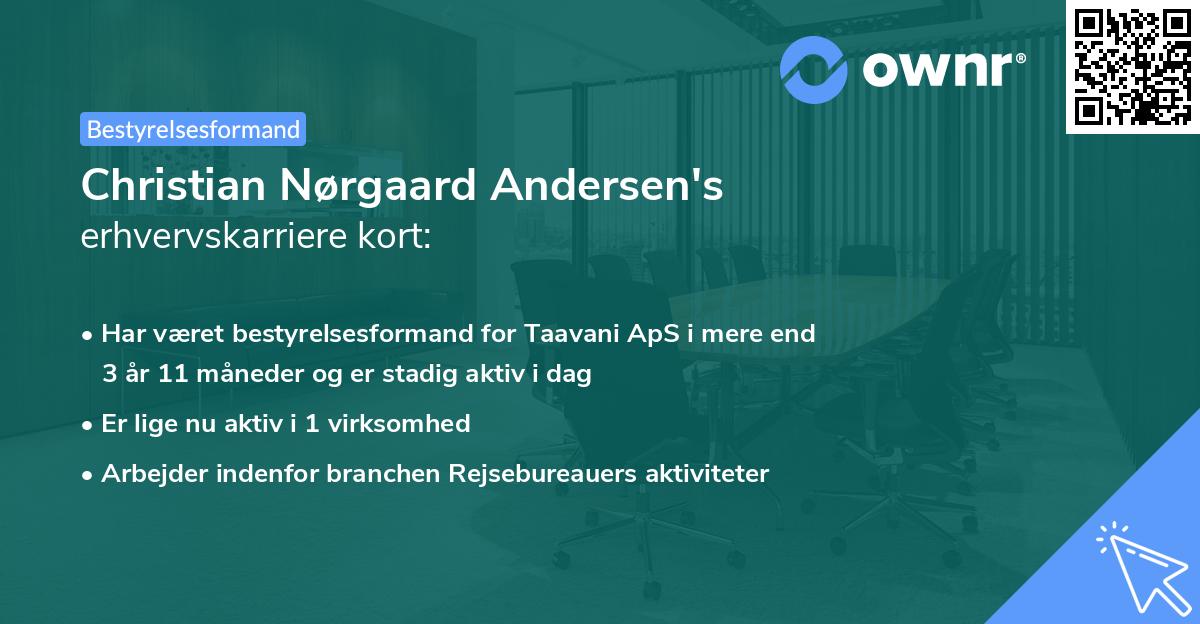 ownr®

Bestyrelsesformand

Christian Nørgaard Andersen's
erhvervskarriere kort:

• Har været bestyrelsesformand for Taavani ApS i mere end 3 år 11 måneder og er stadig aktiv i dag

• Er lige nu aktiv i 1 virksomhed

• Arbejder indenfor branchen Rejsebureauers aktiviteter